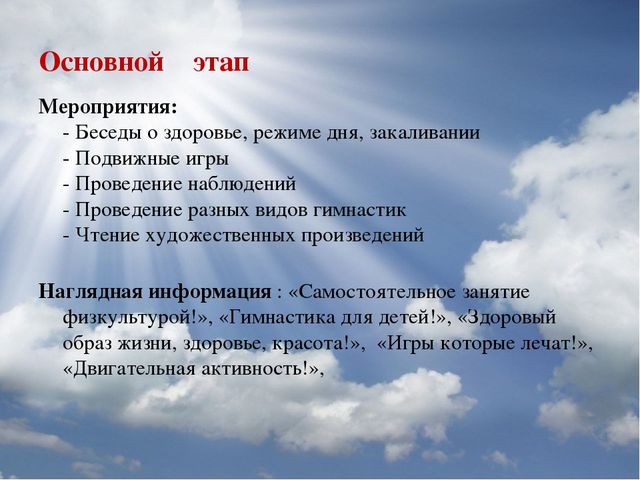 Основной этап

Мероприятия:
- Беседы о здоровье, режиме дня, закаливании
- Подвижные игры
- Проведение наблюдений
- Проведение разных видов гимнастик
- Чтение художественных произведений

Наглядная информация : «Самостоятельное занятие физкультурой!», «Гимнастика для детей!», «Здоровый образ жизни, здоровье, красота!», «Игры которые лечат!», «Двигательная активность!»,